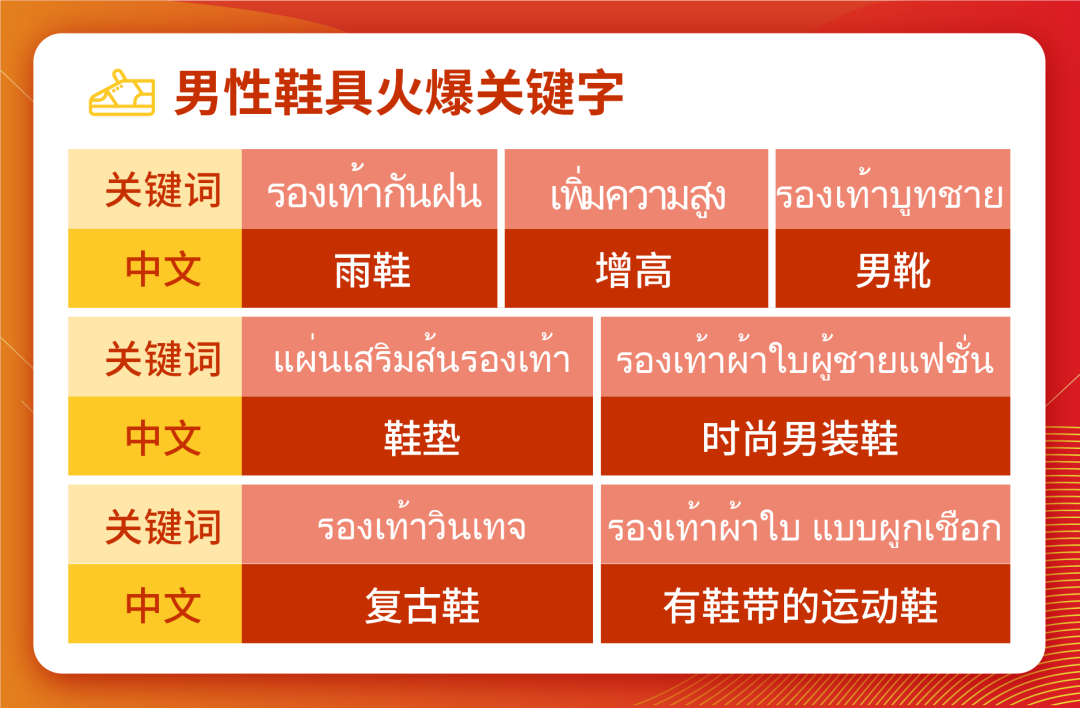 男性鞋具火爆关键字

| 关键词 | รองเท้ากันฝน | เพิ่มความสูง | รองเท้าบูทชาย |
|---|---|---|---|
| 中文 | 雨鞋 | 增高 | 男靴 |

| 关键词 | แผ่นเสริมส้นรองเท้า | รองเท้าผ้าใบผู้ชายแฟชั่น |
|---|---|---|
| 中文 | 鞋垫 | 时尚男装鞋 |

| 关键词 | รองเท้าวินเทจ | รองเท้าผ้าใบ แบบผูกเชือก |
|---|---|---|
| 中文 | 复古鞋 | 有鞋带的运动鞋 |